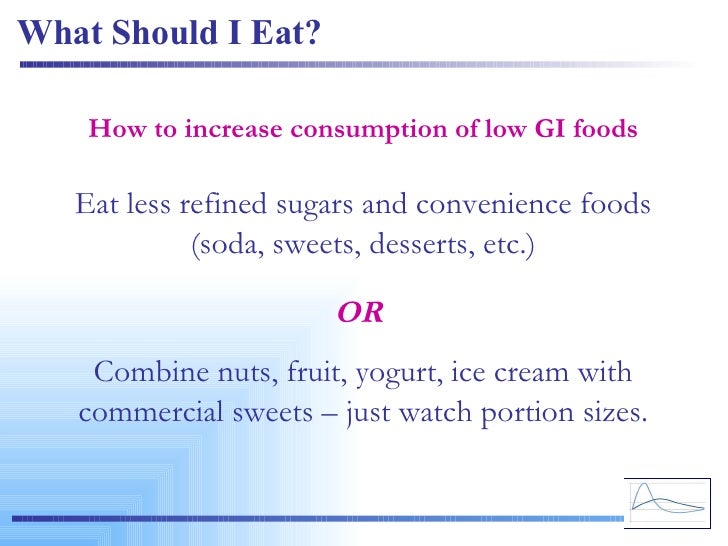 What Should I Eat?

How to increase consumption of low GI foods

Eat less refined sugars and convenience foods (soda, sweets, desserts, etc.)

OR

Combine nuts, fruit, yogurt, ice cream with commercial sweets – just watch portion sizes.